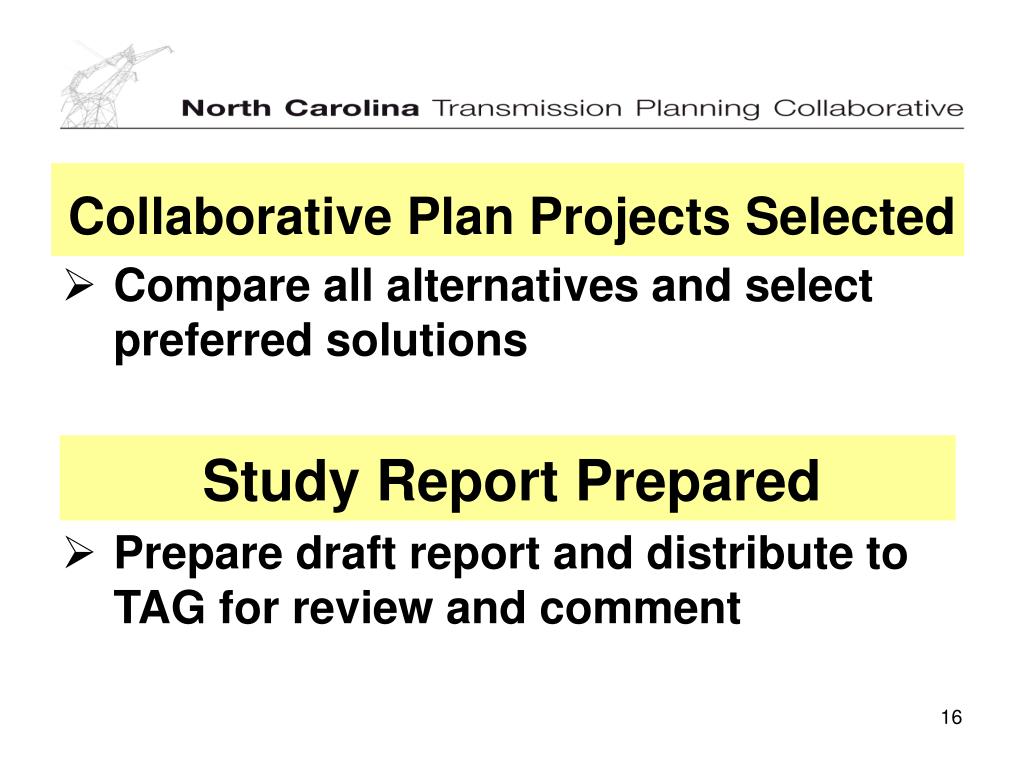 North Carolina Transmission Planning Collaborative

Collaborative Plan Projects Selected

➢ Compare all alternatives and select preferred solutions

Study Report Prepared

➢ Prepare draft report and distribute to TAG for review and comment

16